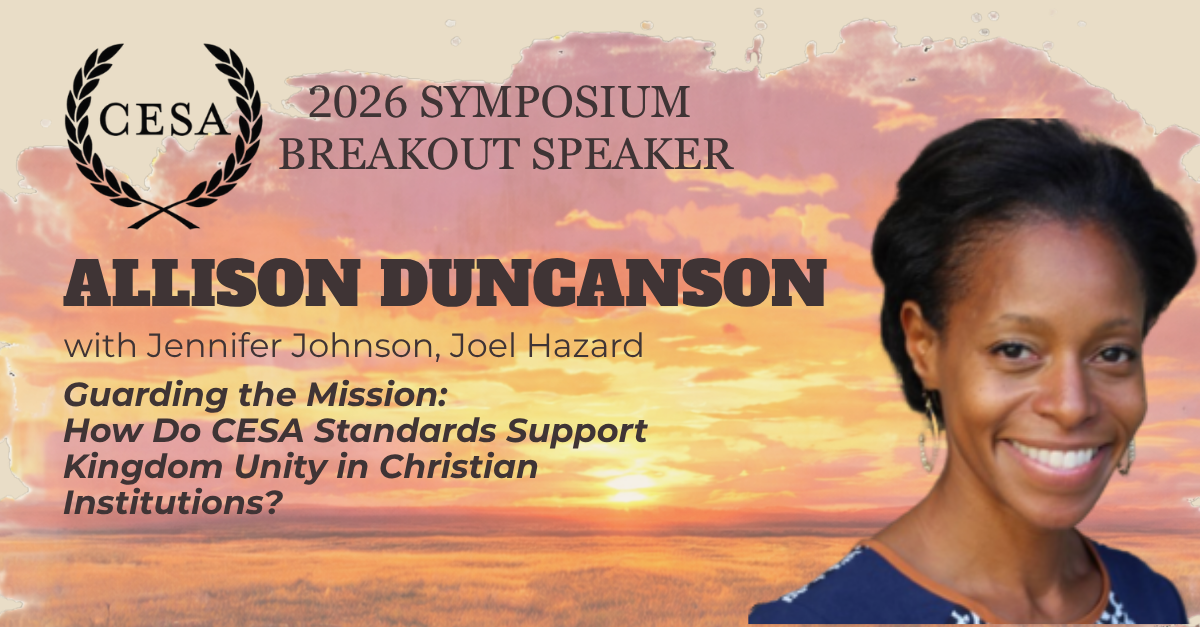 CESA

2026 SYMPOSIUM
BREAKOUT SPEAKER

ALLISON DUNCANSON

with Jennifer Johnson, Joel Hazard

Guarding the Mission:
How Do CESA Standards Support Kingdom Unity in Christian Institutions?